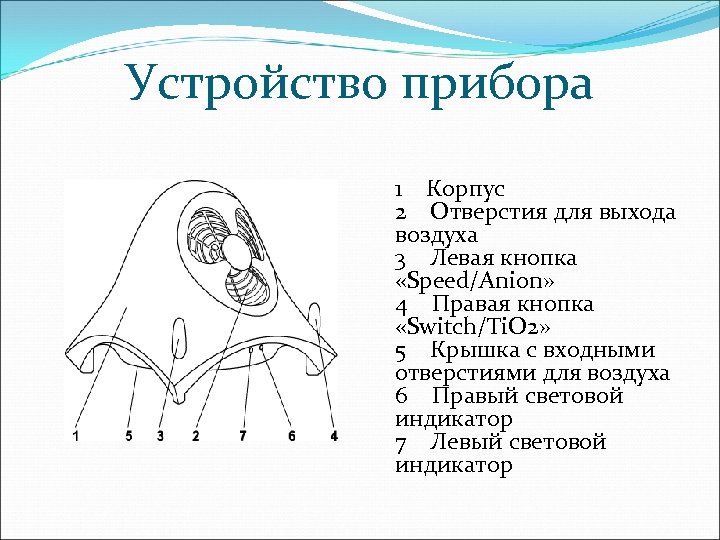 Устройство прибора

1 5 3 2 7 6 4

1 Корпус
2 Отверстия для выхода воздуха
3 Левая кнопка «Speed/Anion»
4 Правая кнопка «Switch/TiO2»
5 Крышка с входными отверстиями для воздуха
6 Правый световой индикатор
7 Левый световой индикатор